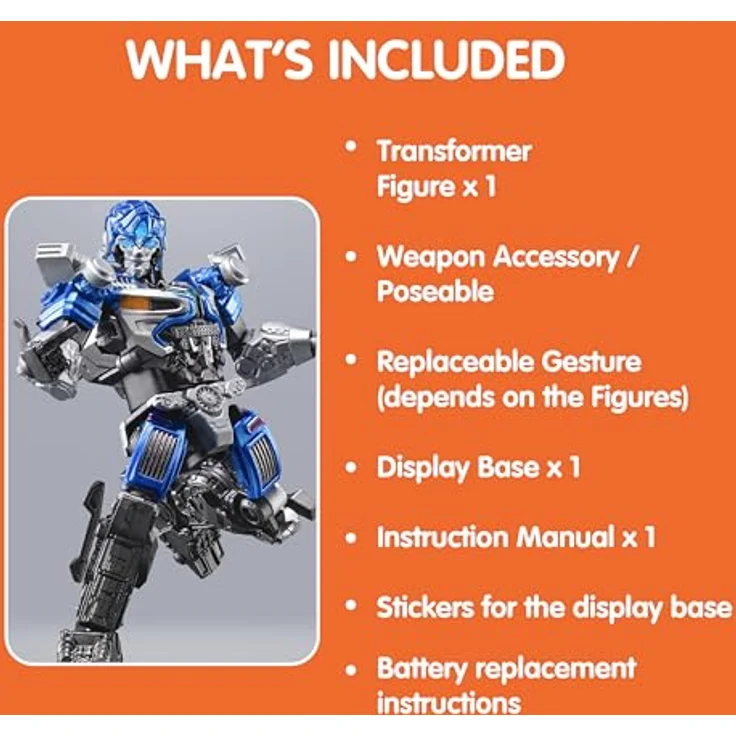 WHAT'S INCLUDED

• Transformer Figure x 1

• Weapon Accessory / Poseable

• Replaceable Gesture (depends on the Figures)

• Display Base x 1

• Instruction Manual x 1

• Stickers for the display base

• Battery replacement instructions